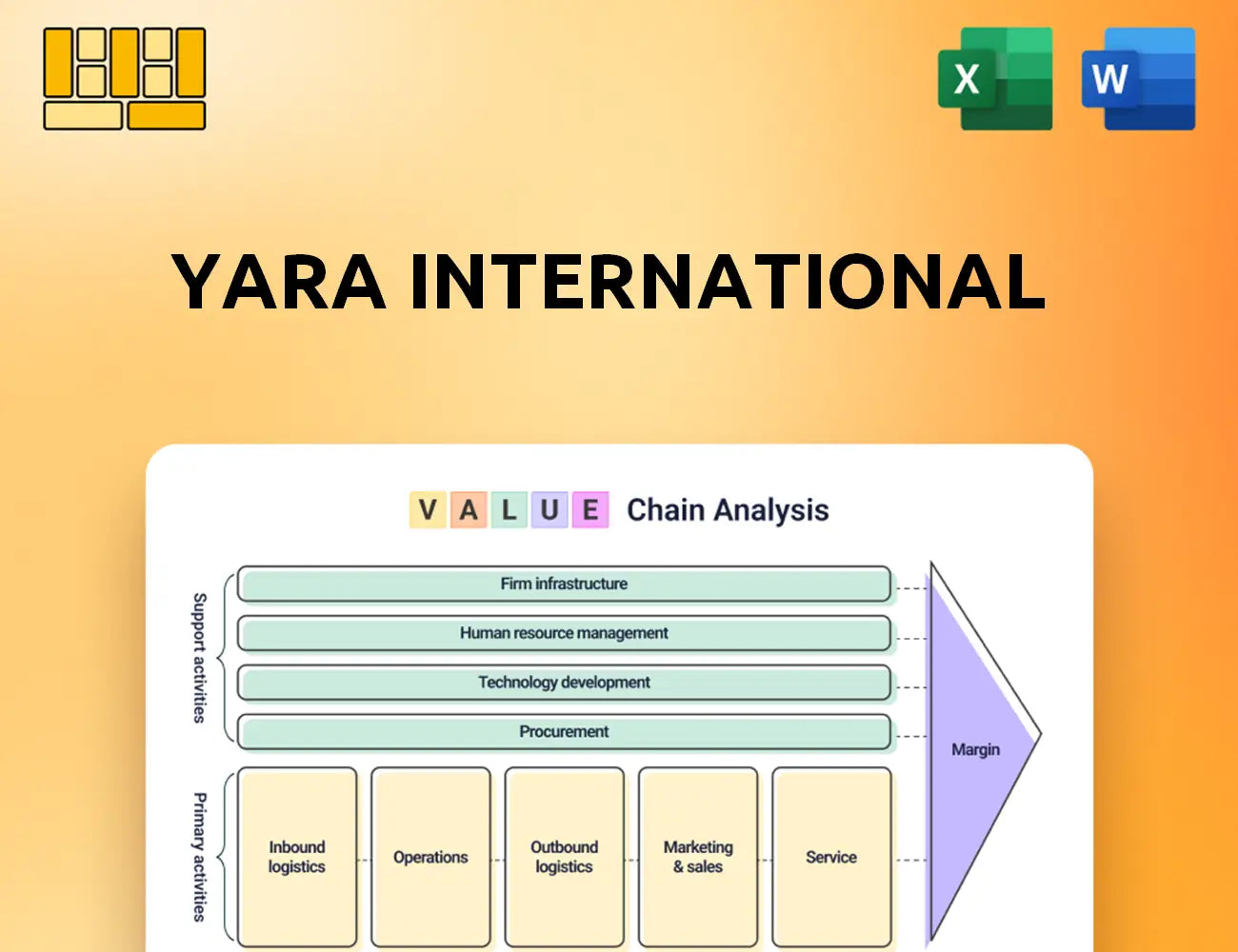 X

W

YARA INTERNATIONAL

V A L U E Chain Analysis

Support activities

Firm infrastructure

Human resource management

Technology development

Procurement

Primary activities

Inbound logistics

Operations

Outbound logistics

Marketing & sales

Service

Margin